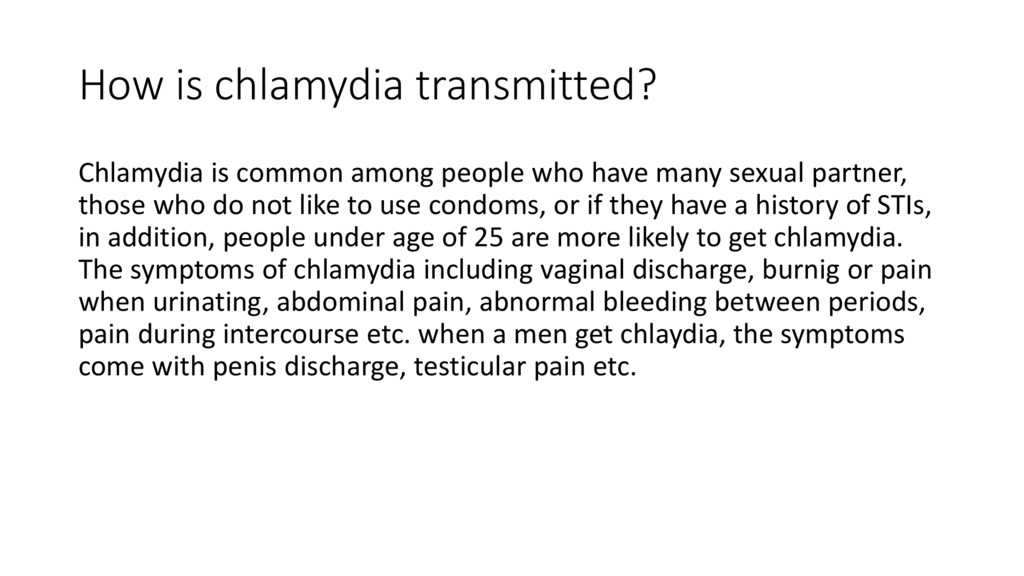 How is chlamydia transmitted?

Chlamydia is common among people who have many sexual partner, those who do not like to use condoms, or if they have a history of STIs, in addition, people under age of 25 are more likely to get chlamydia. The symptoms of chlamydia including vaginal discharge, burnig or pain when urinating, abdominal pain, abnormal bleeding between periods, pain during intercourse etc. when a men get chlaydia, the symptoms come with penis discharge, testicular pain etc.